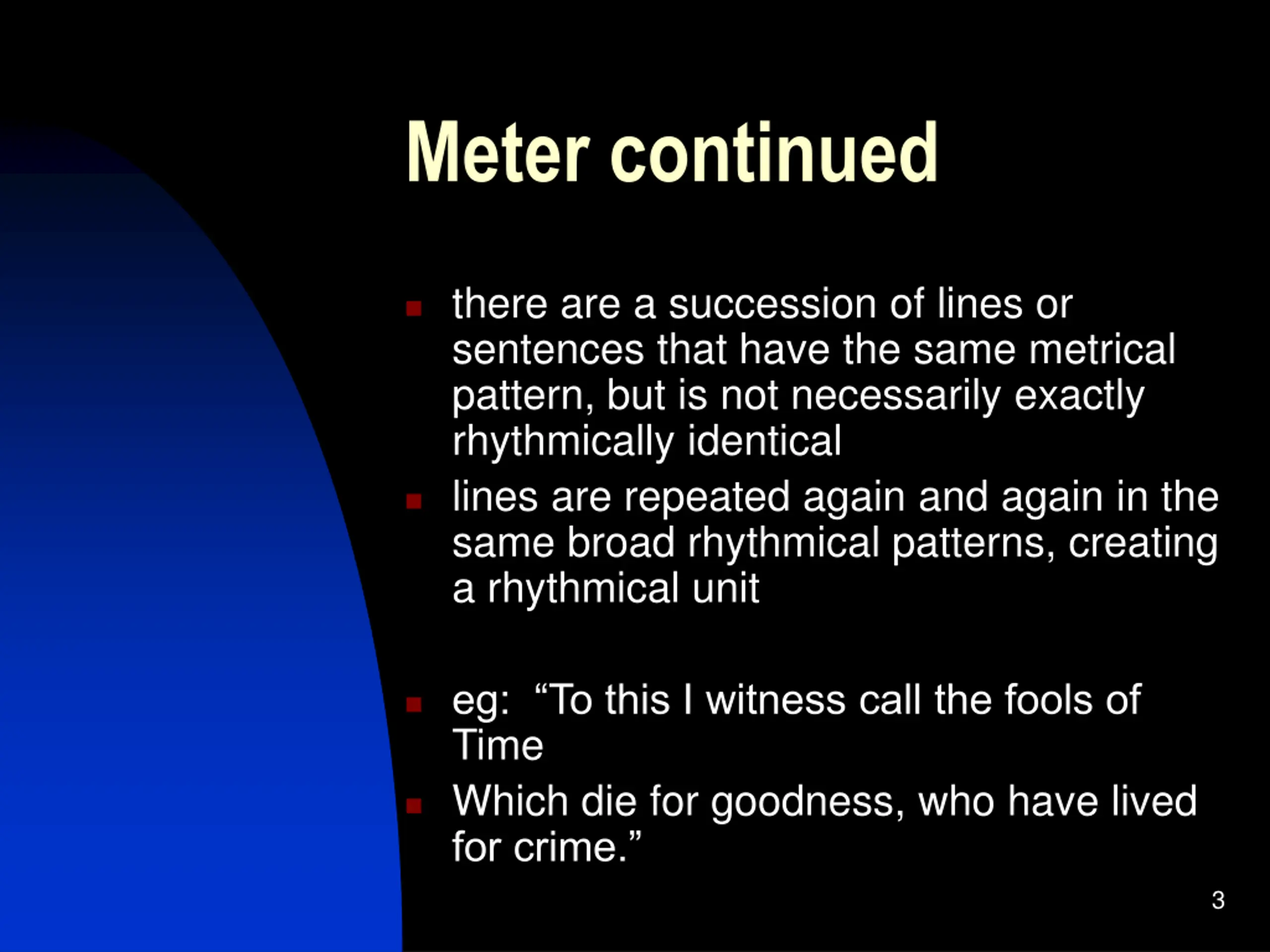 Meter continued

- there are a succession of lines or sentences that have the same metrical pattern, but is not necessarily exactly rhythmically identical
- lines are repeated again and again in the same broad rhythmical patterns, creating a rhythmical unit

- eg: “To this I witness call the fools of Time
- Which die for goodness, who have lived for crime.”

3